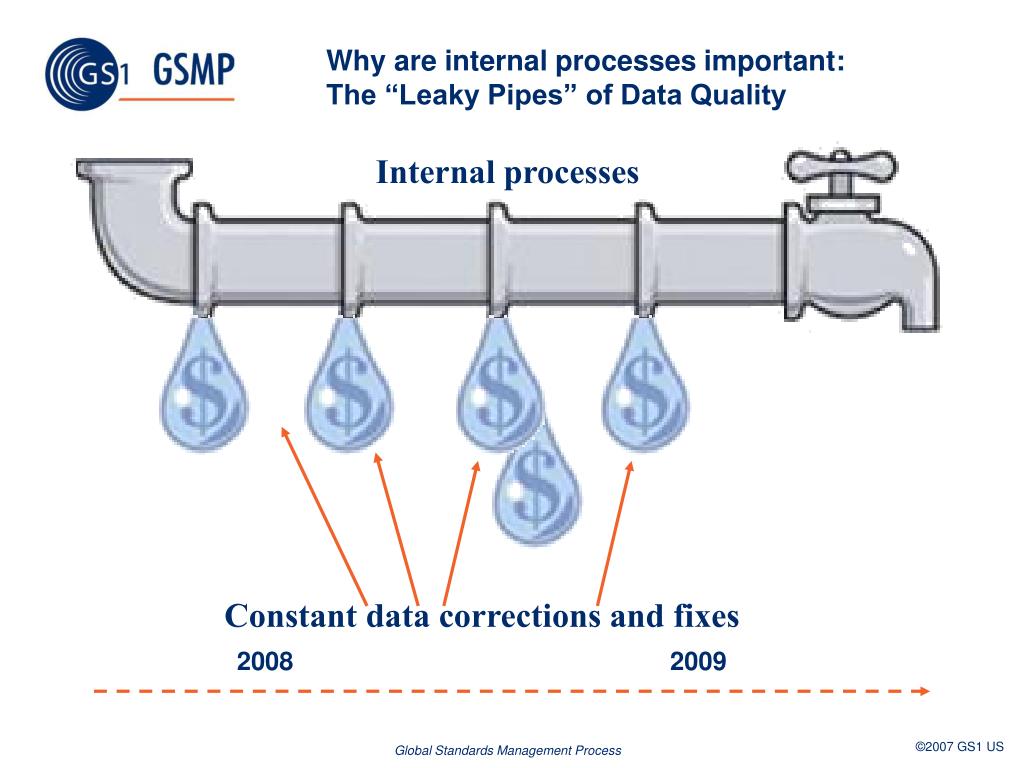 GS1 GSMP

Why are internal processes important: The “Leaky Pipes” of Data Quality

Internal processes

$ $ $ $ $

Constant data corrections and fixes

2008

2009

Global Standards Management Process

©2007 GS1 US